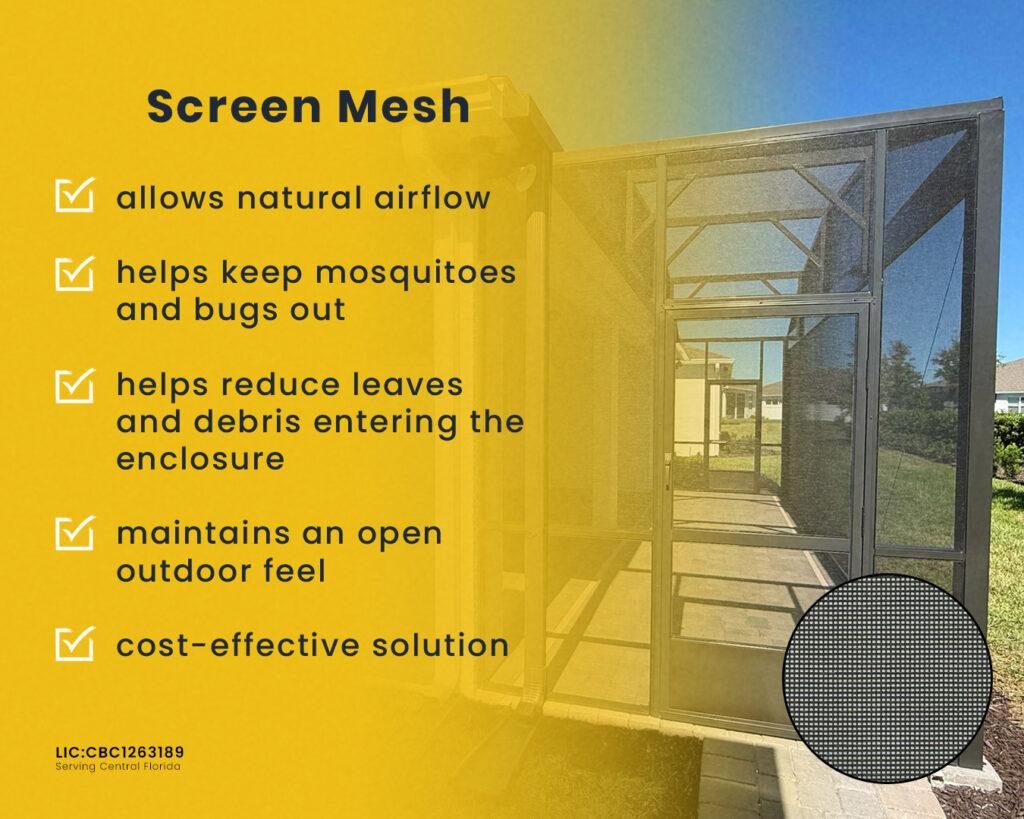 Screen Mesh

allows natural airflow

helps keep mosquitoes and bugs out

helps reduce leaves and debris entering the enclosure

maintains an open outdoor feel

cost-effective solution

LIC:CBC1263189
Serving Central Florida